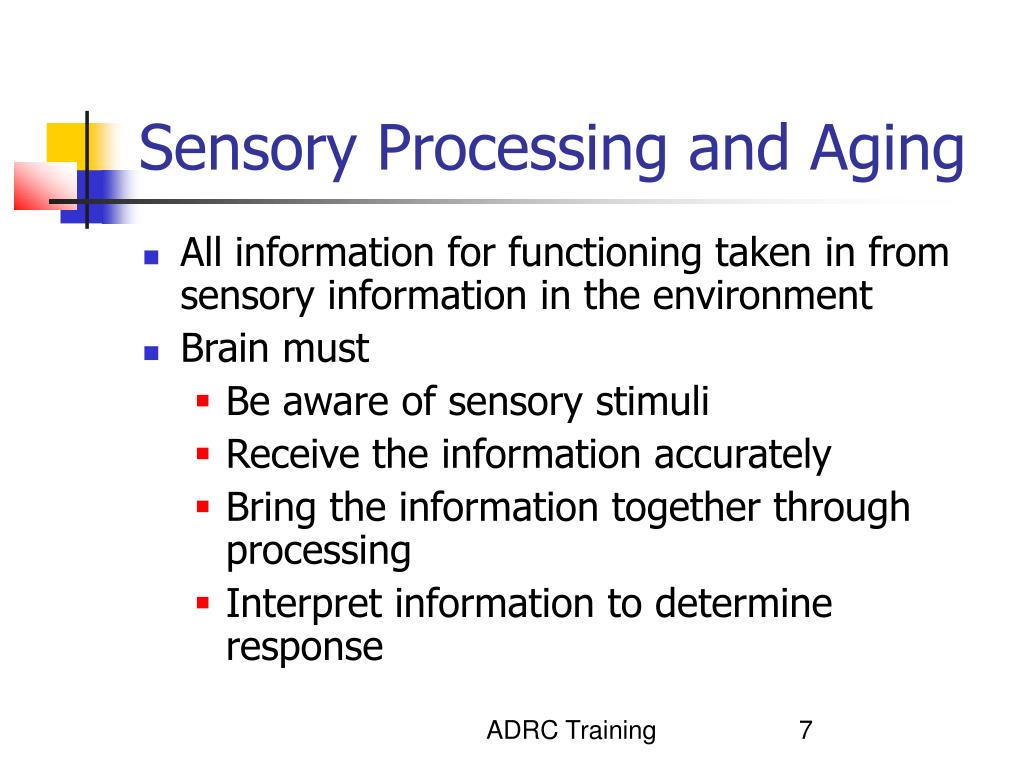 Sensory Processing and Aging

- All information for functioning taken in from sensory information in the environment
- Brain must
  - Be aware of sensory stimuli
  - Receive the information accurately
  - Bring the information together through processing
  - Interpret information to determine response

ADRC Training 7